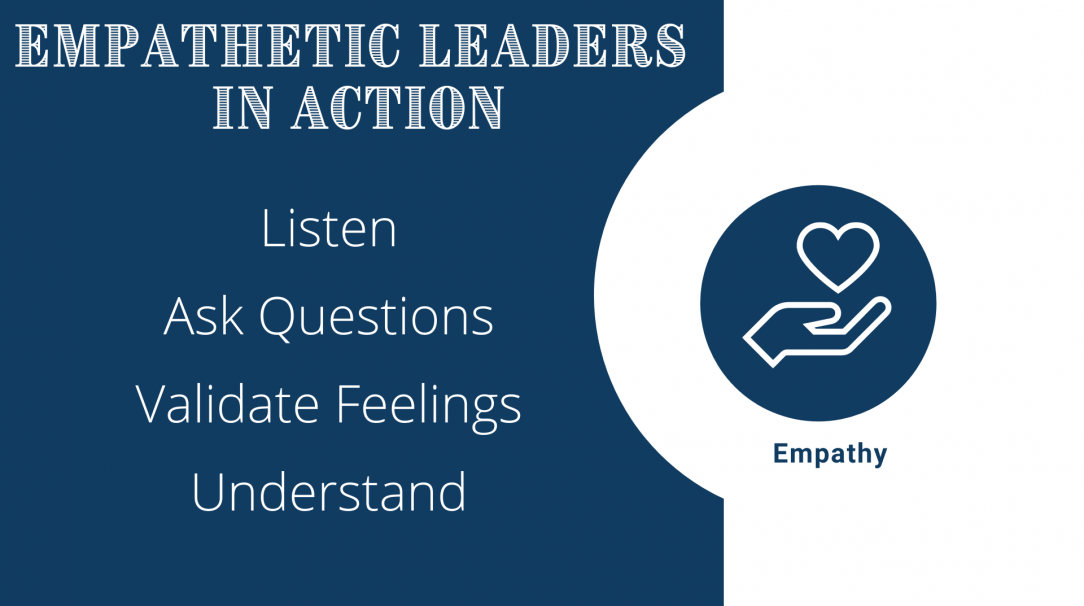 EMPATHETIC LEADERS IN ACTION

Listen

Ask Questions

Validate Feelings

Understand

Empathy